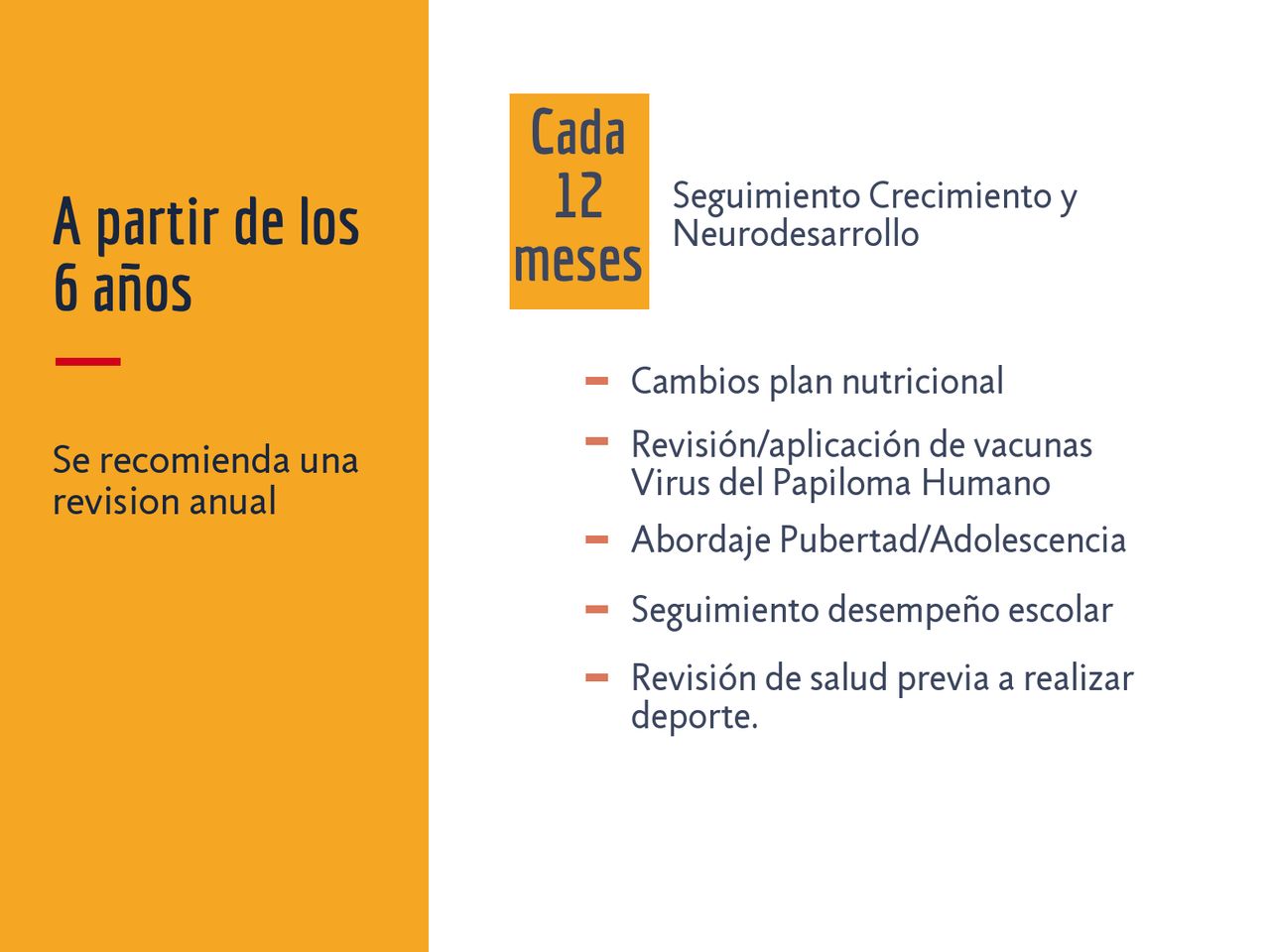 A partir de los 6 años

Se recomienda una revision anual

Cada 12 meses

Seguimiento Crecimiento y Neurodesarrollo

- Cambios plan nutricional
- Revisión/aplicación de vacunas Virus del Papiloma Humano
- Abordaje Pubertad/Adolescencia
- Seguimiento desempeño escolar
- Revisión de salud previa a realizar deporte.